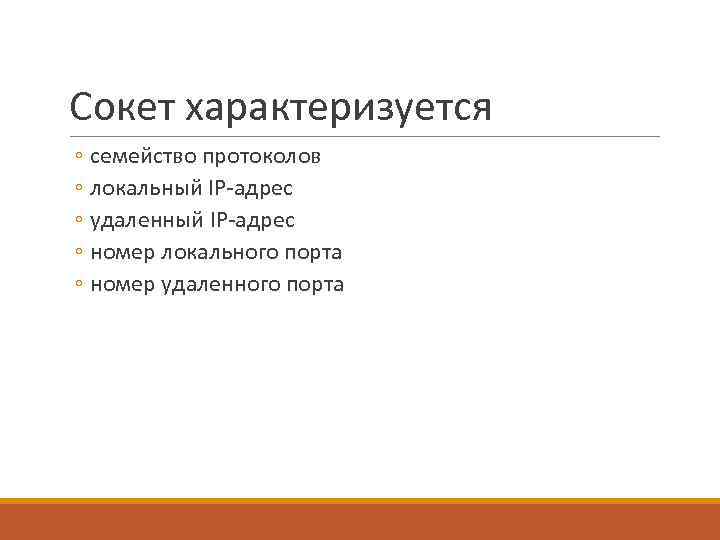 Сокет характеризуется

◦ семейство протоколов
◦ локальный IP-адрес
◦ удаленный IP-адрес
◦ номер локального порта
◦ номер удаленного порта